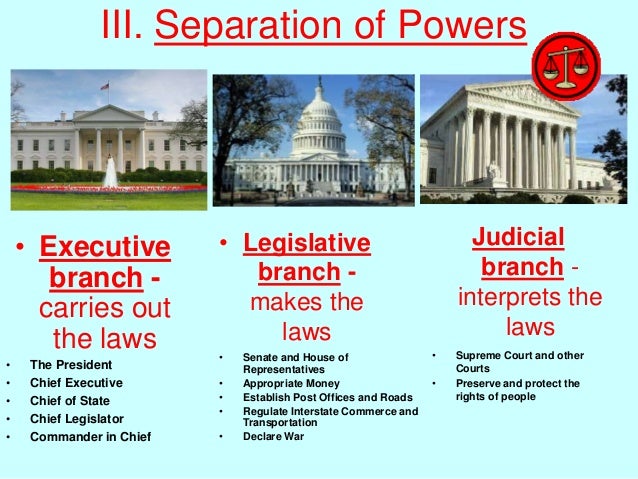 III. Separation of Powers

• Executive branch - carries out the laws

• The President
• Chief Executive
• Chief of State
• Chief Legislator
• Commander in Chief

• Legislative branch - makes the laws

• Senate and House of Representatives
• Appropriate Money
• Establish Post Offices and Roads
• Regulate Interstate Commerce and Transportation
• Declare War

Judicial branch - interprets the laws

• Supreme Court and other Courts
• Preserve and protect the rights of people